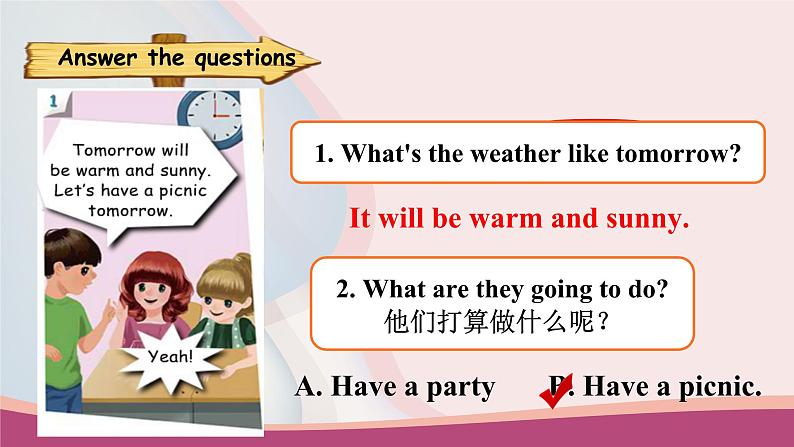 Answer the questions

1

Tomorrow will be warm and sunny. Let's have a picnic tomorrow.

Yeah!

1. What's the weather like tomorrow?

It will be warm and sunny.

2. What are they going to do?
他们打算做什么呢？

A. Have a party

B. Have a picnic.